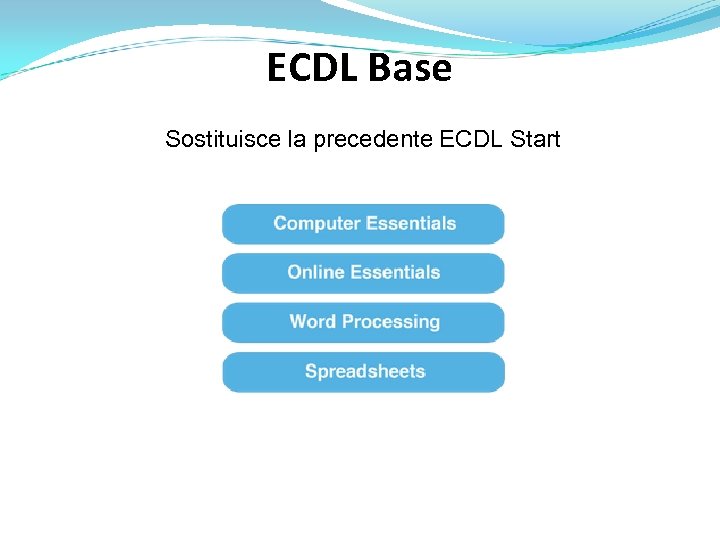 ECDL Base

Sostituisce la precedente ECDL Start

Computer Essentials

Online Essentials

Word Processing

Spreadsheets